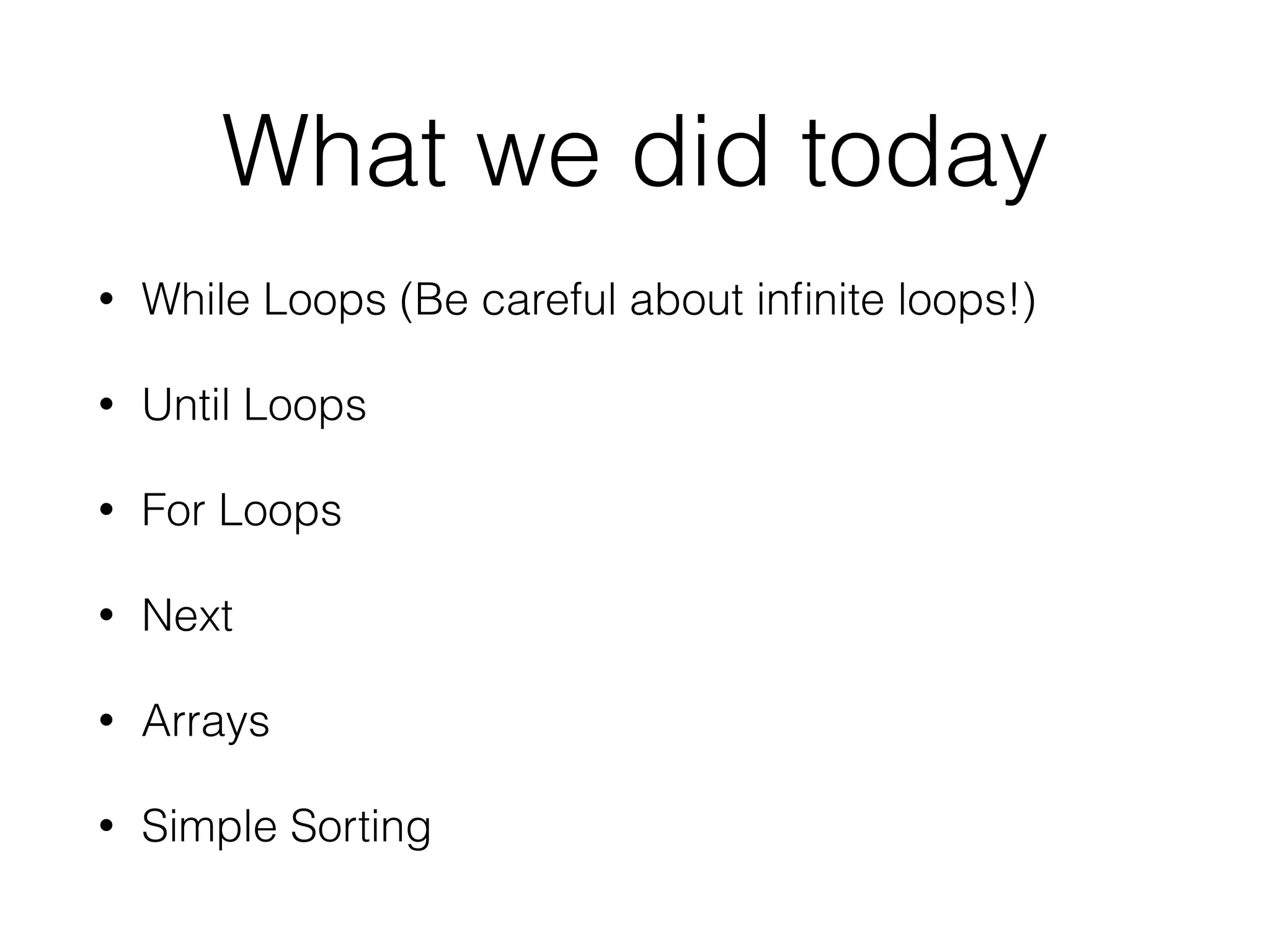 What we did today

• While Loops (Be careful about infinite loops!)

• Until Loops

• For Loops

• Next

• Arrays

• Simple Sorting